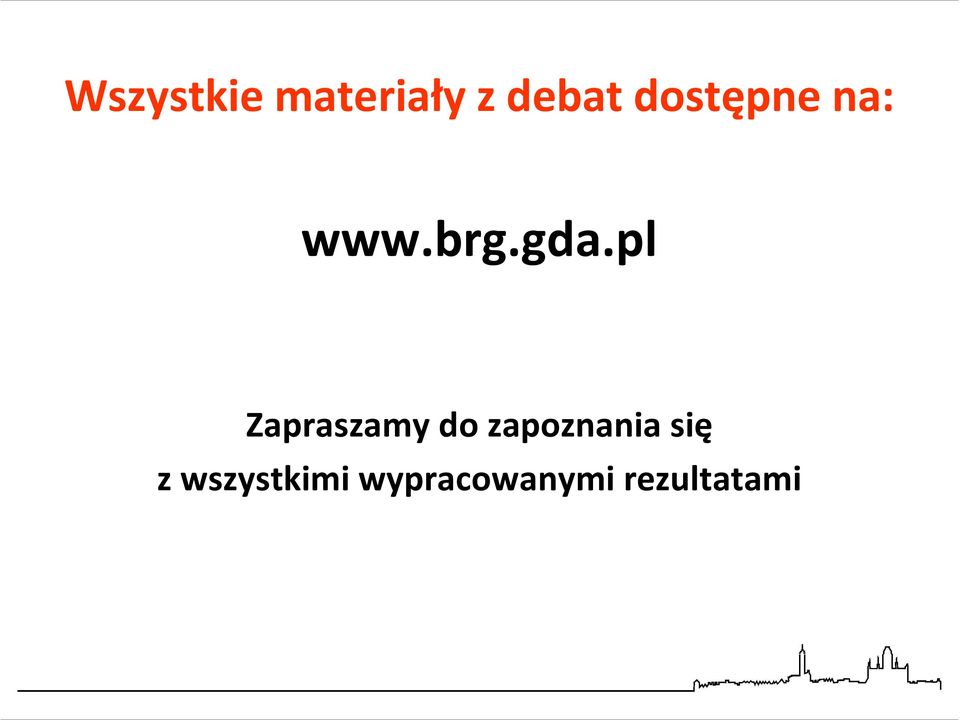 Wszystkie materiały z debat dostępne na:

www.brg.gda.pl

Zapraszamy do zapoznania się z wszystkimi wypracowanymi rezultatami